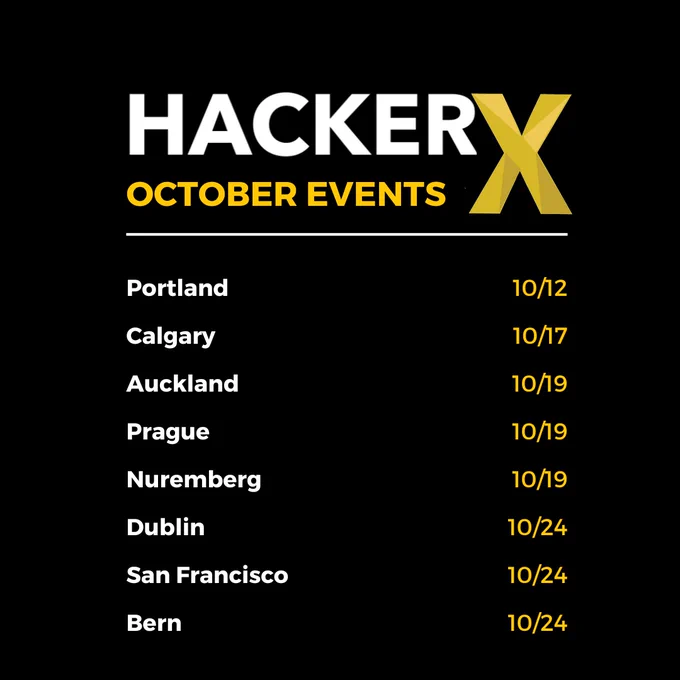 HACKERX
OCTOBER EVENTS

| | |
|---|---|
| Portland | 10/12 |
| Calgary | 10/17 |
| Auckland | 10/19 |
| Prague | 10/19 |
| Nuremberg | 10/19 |
| Dublin | 10/24 |
| San Francisco | 10/24 |
| Bern | 10/24 |